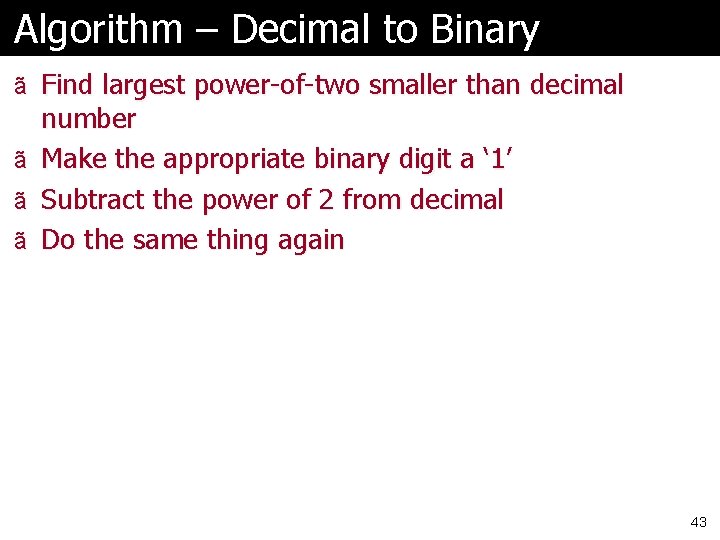 Algorithm – Decimal to Binary

ã Find largest power-of-two smaller than decimal number

ã Make the appropriate binary digit a ‘1’

ã Subtract the power of 2 from decimal

ã Do the same thing again

43